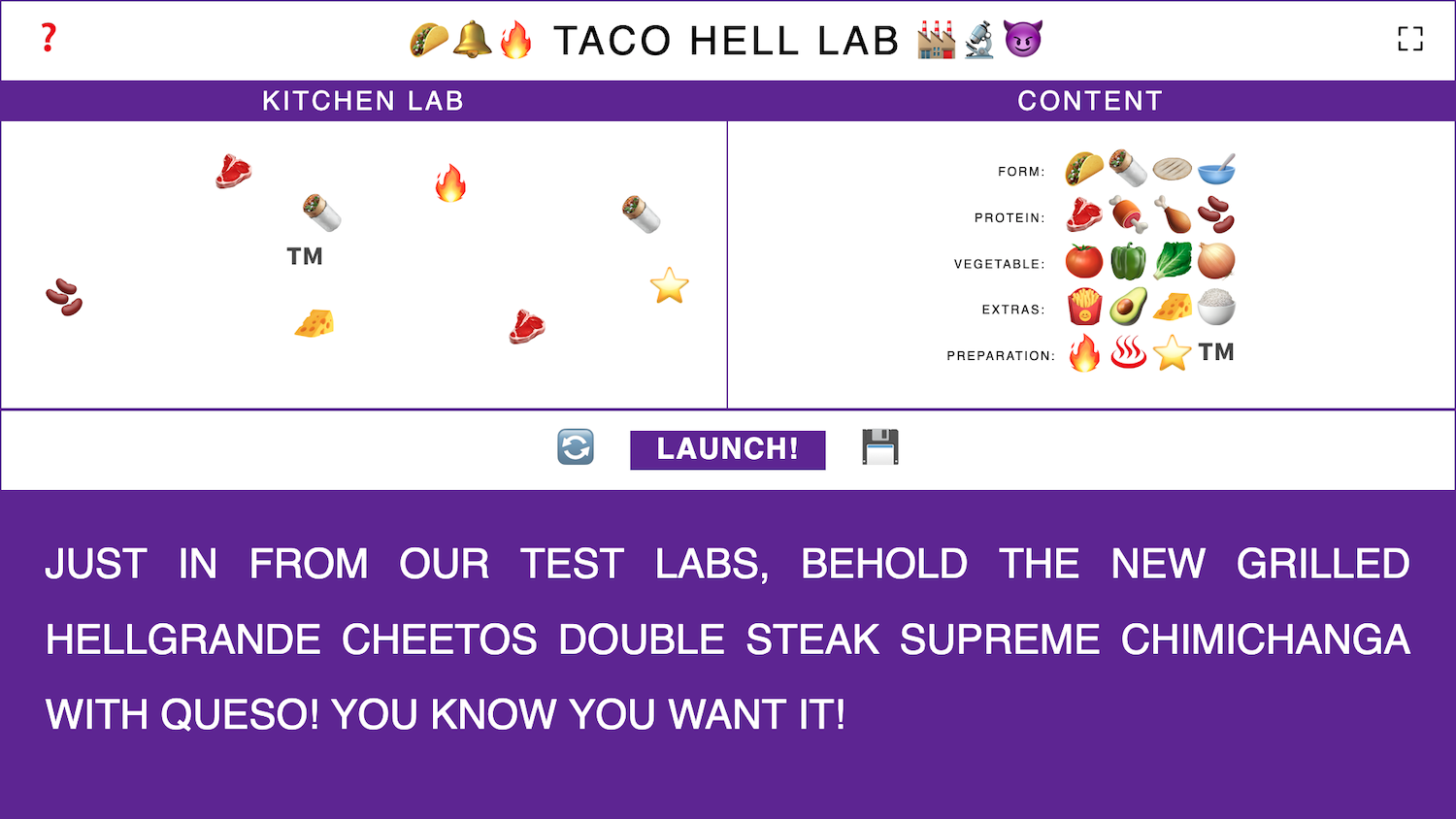 ?

TACO HELL LAB

KITCHEN LAB

TM

CONTENT

FORM:

PROTEIN:

VEGETABLE:

EXTRAS:

PREPARATION: TM

LAUNCH!

JUST IN FROM OUR TEST LABS, BEHOLD THE NEW GRILLED HELLGRANDE CHEETOS DOUBLE STEAK SUPREME CHIMICHANGA WITH QUESO! YOU KNOW YOU WANT IT!